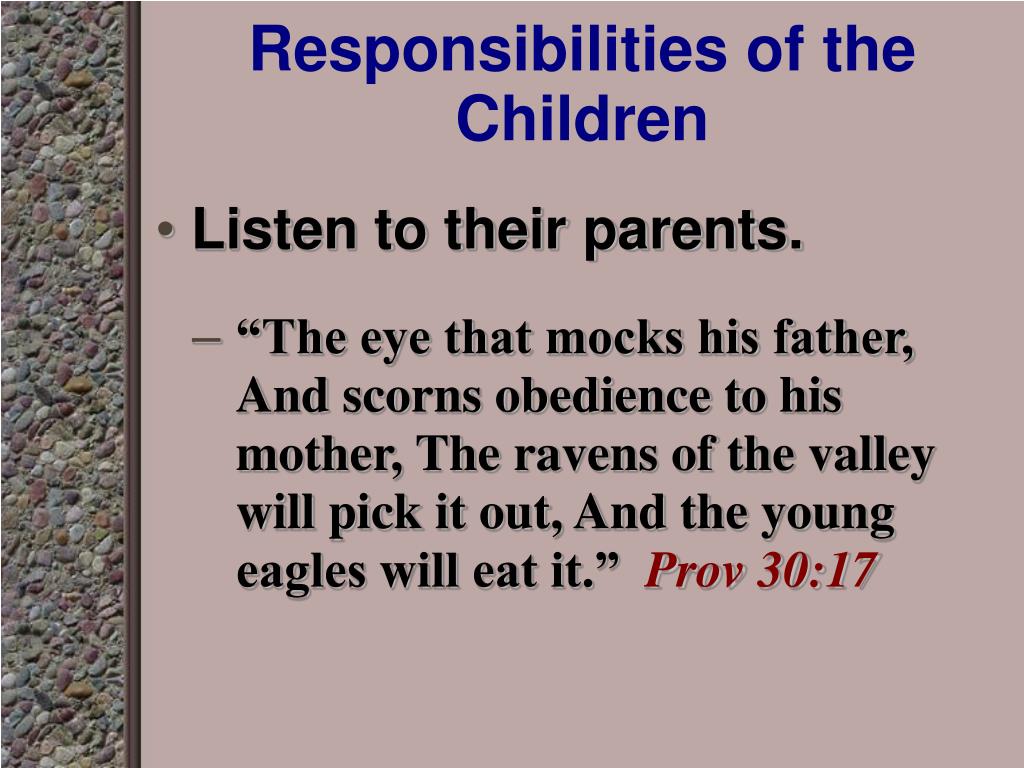 Responsibilities of the Children

• Listen to their parents.

– “The eye that mocks his father, And scorns obedience to his mother, The ravens of the valley will pick it out, And the young eagles will eat it.” Prov 30:17